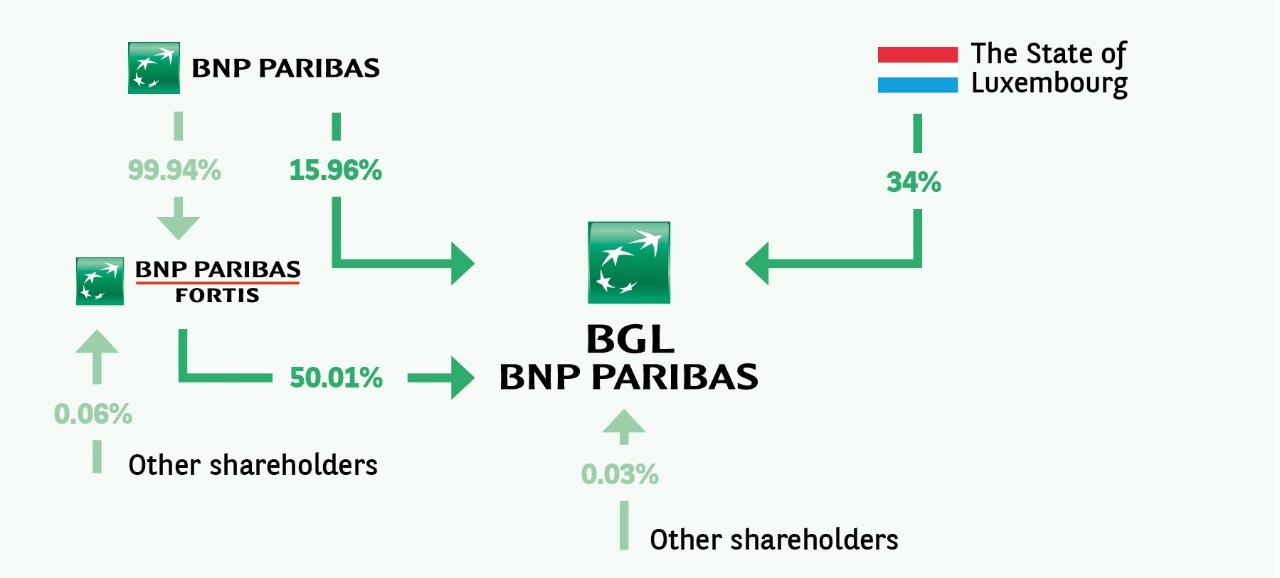 BNP PARIBAS

The State of Luxembourg

99.94%

15.96%

34%

BNP PARIBAS FORTIS

BGL BNP PARIBAS

50.01%

0.06%

Other shareholders

0.03%

Other shareholders